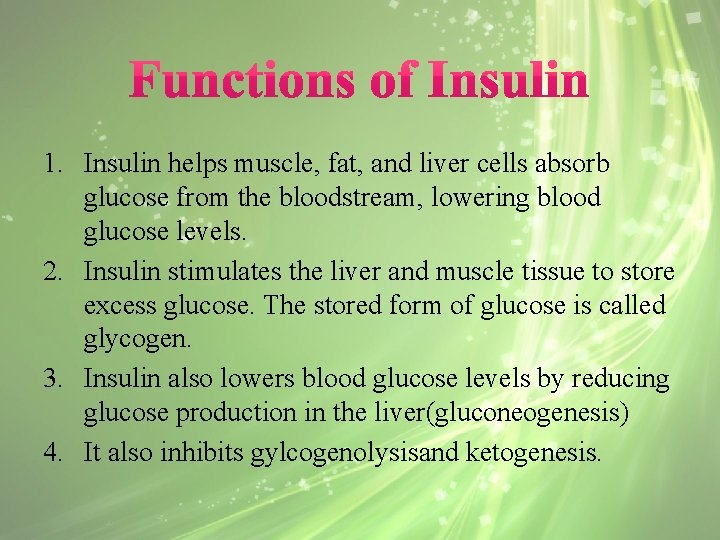 Functions of Insulin

1. Insulin helps muscle, fat, and liver cells absorb glucose from the bloodstream, lowering blood glucose levels.
2. Insulin stimulates the liver and muscle tissue to store excess glucose. The stored form of glucose is called glycogen.
3. Insulin also lowers blood glucose levels by reducing glucose production in the liver(gluconeogenesis)
4. It also inhibits gylcogenolysisand ketogenesis.